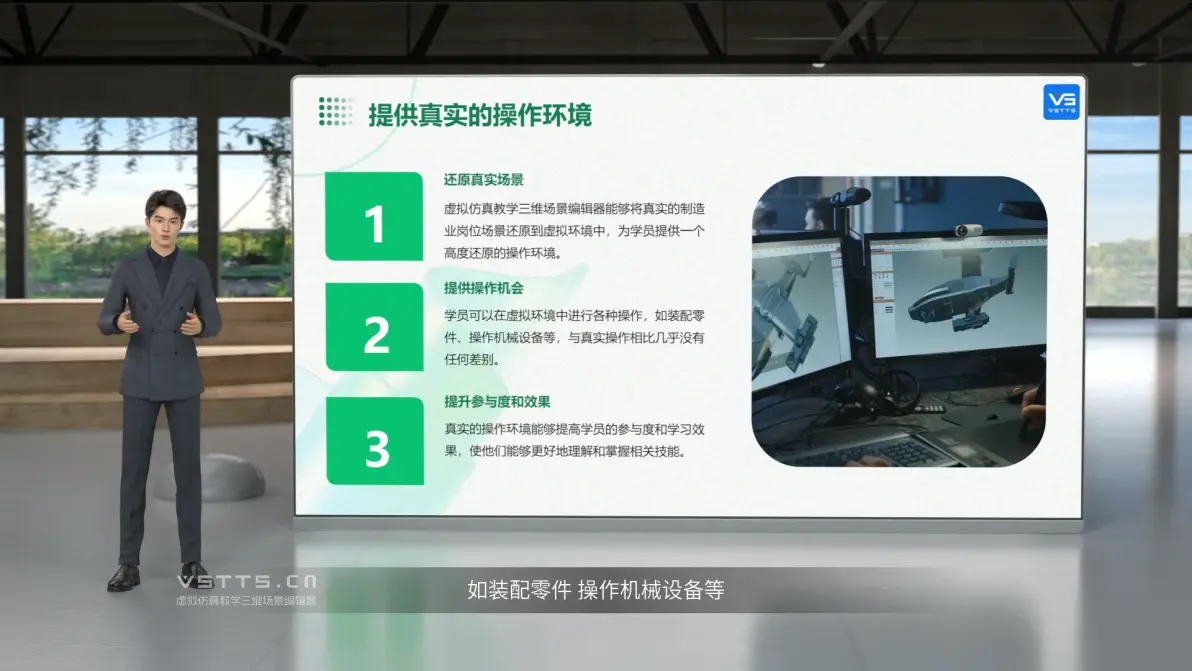 提供真实的操作环境

VS
VSTTS

1

还原真实场景

虚拟仿真教学三维场景编辑器能够将真实的制造业岗位场景还原到虚拟环境中，为学员提供一个高度还原的操作环境。

2

提供操作机会

学员可以在虚拟环境中进行各种操作，如装配零件、操作机械设备等，与真实操作相比几乎没有任何差别。

3

提升参与度和效果

真实的操作环境能够提高学员的参与度和学习效果，使他们能够更好地理解和掌握相关技能。

VSTTS.CN
虚拟仿真教学三维场景编辑器

如装配零件 操作机械设备等